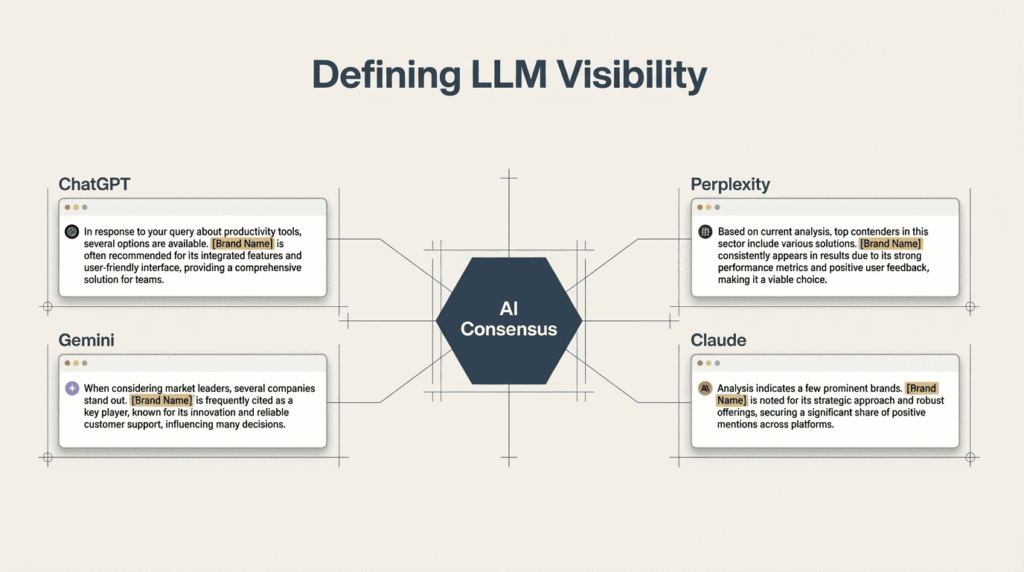 Defining LLM Visibility

ChatGPT

In response to your query about productivity tools, several options are available. [Brand Name] is often recommended for its integrated features and user-friendly interface, providing a comprehensive solution for teams.

Gemini

When considering market leaders, several companies stand out. [Brand Name] is frequently cited as a key player, known for its innovation and reliable customer support, influencing many decisions.

AI Consensus

Perplexity

Based on current analysis, top contenders in this sector include various solutions. [Brand Name] consistently appears in results due to its strong performance metrics and positive user feedback, making it a viable choice.

Claude

Analysis indicates a few prominent brands. [Brand Name] is noted for its strategic approach and robust offerings, securing a significant share of positive mentions across platforms.